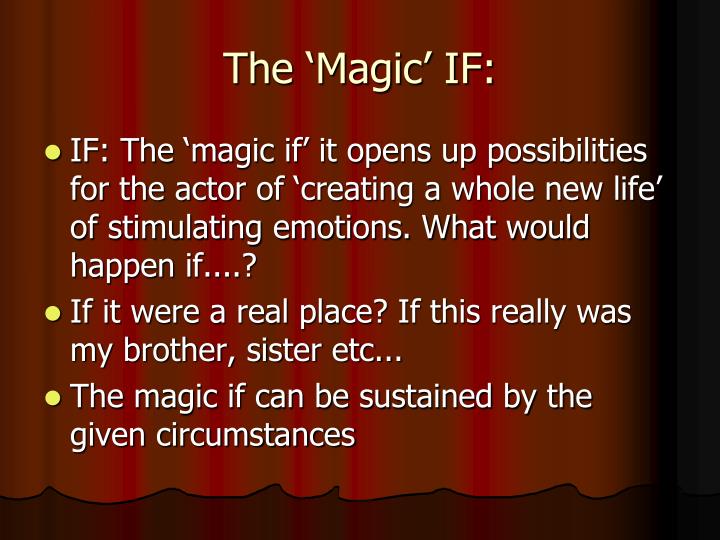 The ‘Magic’ IF:

- IF: The ‘magic if’ it opens up possibilities for the actor of ‘creating a whole new life’ of stimulating emotions. What would happen if....?
- If it were a real place? If this really was my brother, sister etc...
- The magic if can be sustained by the given circumstances